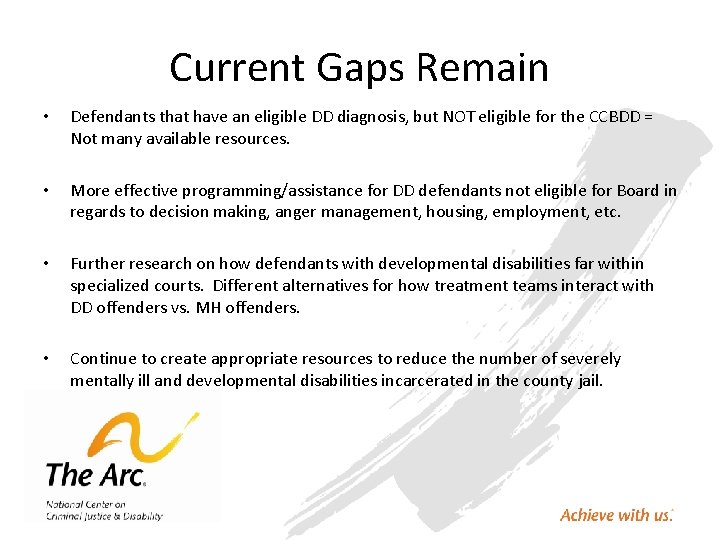 Current Gaps Remain

• Defendants that have an eligible DD diagnosis, but NOT eligible for the CCBDD = Not many available resources.

• More effective programming/assistance for DD defendants not eligible for Board in regards to decision making, anger management, housing, employment, etc.

• Further research on how defendants with developmental disabilities far within specialized courts. Different alternatives for how treatment teams interact with DD offenders vs. MH offenders.

• Continue to create appropriate resources to reduce the number of severely mentally ill and developmental disabilities incarcerated in the county jail.

The Arc.
National Center on Criminal Justice & Disability

Achieve with us.